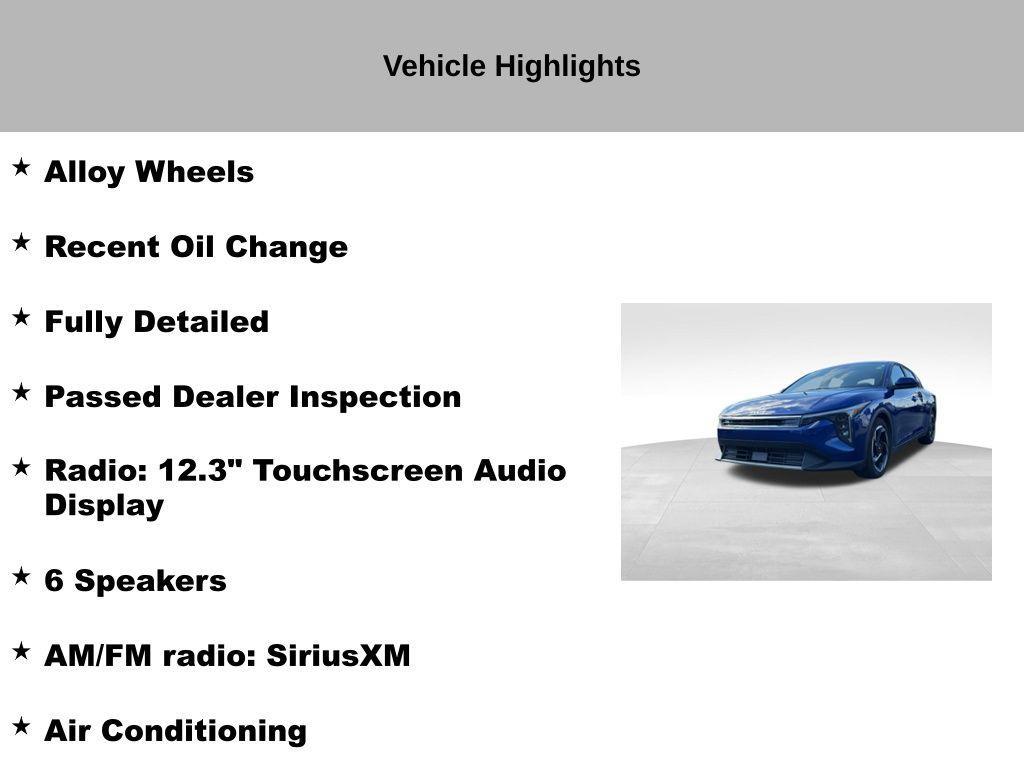 Vehicle Highlights

★ Alloy Wheels

★ Recent Oil Change

★ Fully Detailed

★ Passed Dealer Inspection

★ Radio: 12.3" Touchscreen Audio Display

★ 6 Speakers

★ AM/FM radio: SiriusXM

★ Air Conditioning